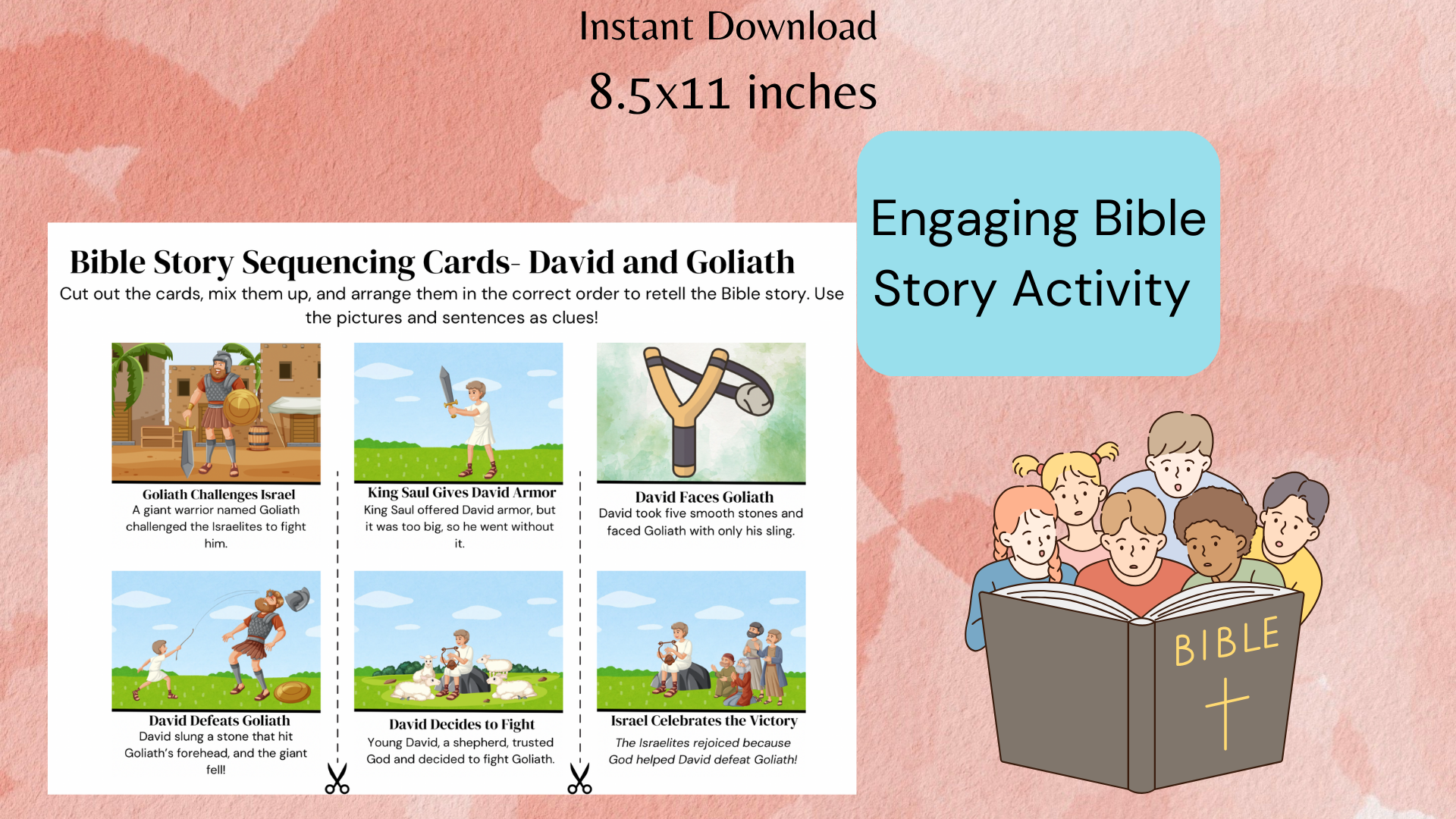 Instant Download

8.5x11 inches

Engaging Bible Story Activity

Bible Story Sequencing Cards- David and Goliath

Cut out the cards, mix them up, and arrange them in the correct order to retell the Bible story. Use the pictures and sentences as clues!

Goliath Challenges Israel
A giant warrior named Goliath challenged the Israelites to fight him.

King Saul Gives David Armor
King Saul offered David armor, but it was too big, so he went without it.

David Faces Goliath
David took five smooth stones and faced Goliath with only his sling.

David Defeats Goliath
David slung a stone that hit Goliath's forehead, and the giant fell!

David Decides to Fight
Young David, a shepherd, trusted God and decided to fight Goliath.

Israel Celebrates the Victory
The Israelites rejoiced because God helped David defeat Goliath!

BIBLE